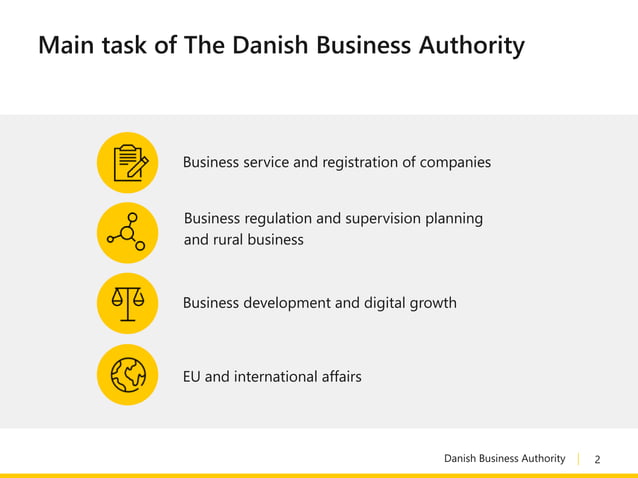 Main task of The Danish Business Authority

Business service and registration of companies

Business regulation and supervision planning and rural business

Business development and digital growth

EU and international affairs

Danish Business Authority | 2